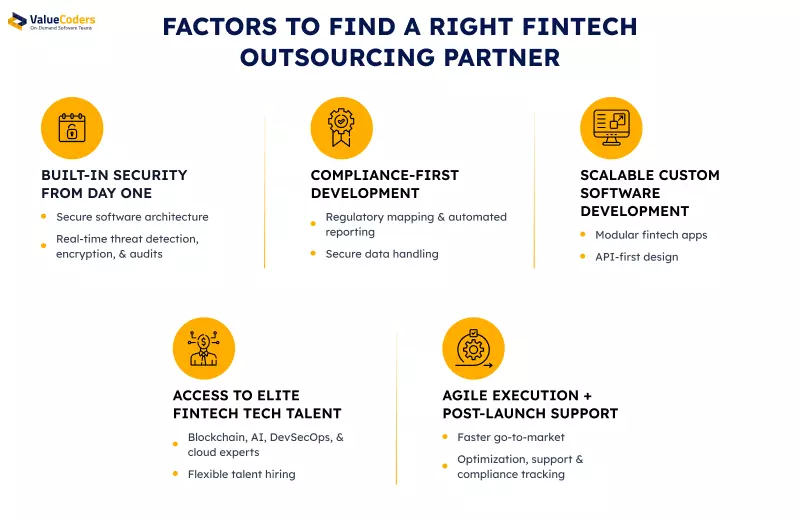 ValueCoders
On-Demand Software Teams

FACTORS TO FIND A RIGHT FINTECH OUTSOURCING PARTNER

BUILT-IN SECURITY FROM DAY ONE
- Secure software architecture
- Real-time threat detection, encryption, & audits

COMPLIANCE-FIRST DEVELOPMENT
- Regulatory mapping & automated reporting
- Secure data handling

SCALABLE CUSTOM SOFTWARE DEVELOPMENT
- Modular fintech apps
- API-first design

ACCESS TO ELITE FINTECH TECH TALENT
- Blockchain, AI, DevSecOps, & cloud experts
- Flexible talent hiring

AGILE EXECUTION + POST-LAUNCH SUPPORT
- Faster go-to-market
- Optimization, support & compliance tracking